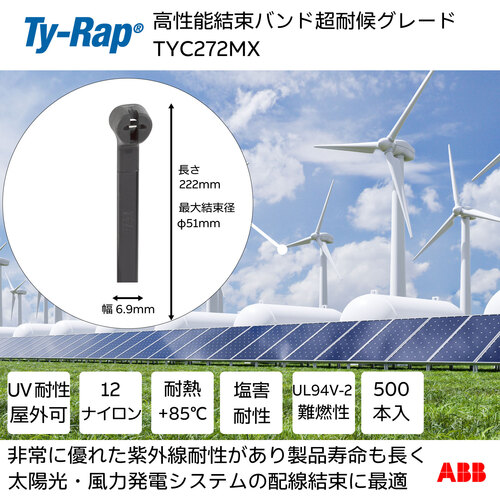 Ty-Rap®

高性能結束バンド超耐候グレード
TYC272MX

長さ
222mm

最大結束径
φ51mm

幅 6.9mm

UV耐性
屋外可

12
ナイロン

耐熱
+85℃

塩害
耐性

UL94V-2
難燃性

500
本入

非常に優れた紫外線耐性があり製品寿命も長く
太陽光・風力発電システムの配線結束に最適

ABB